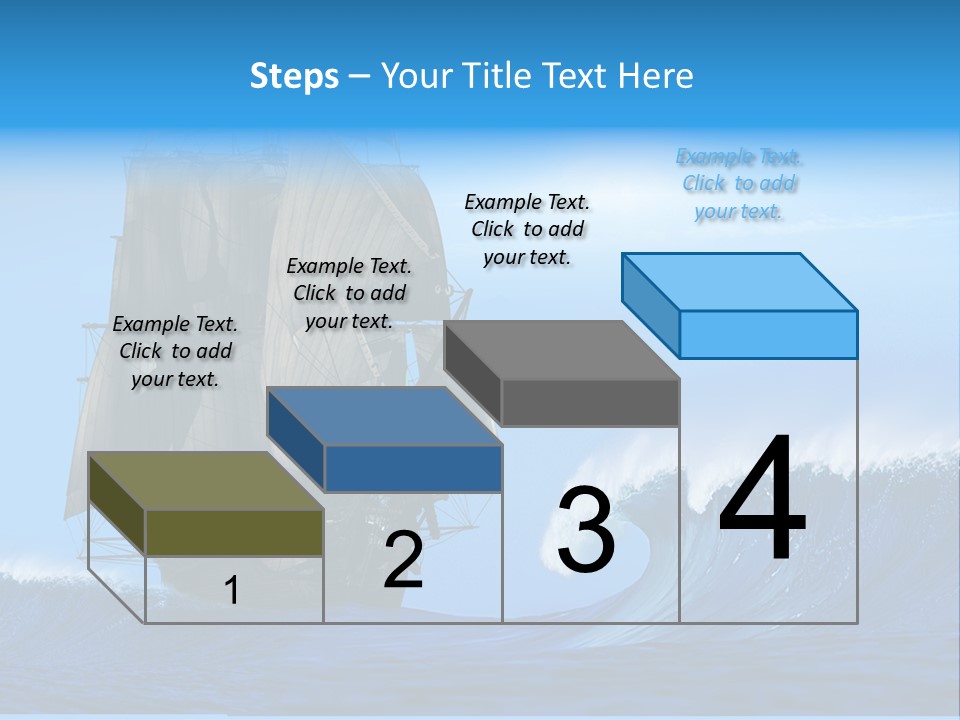 Steps – Your Title Text Here

Example Text. Click to add your text.

Example Text. Click to add your text.

Example Text. Click to add your text.

Example Text. Click to add your text.

1

2

3

4